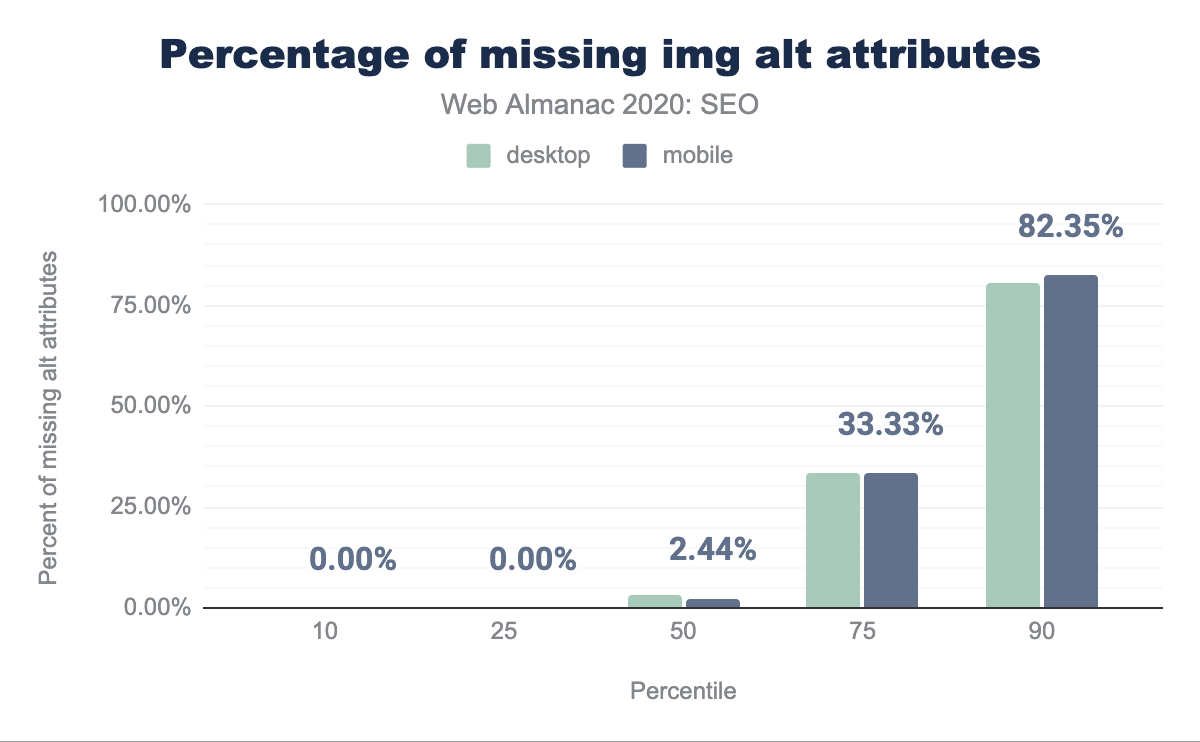 Percentage of missing img alt attributes

Web Almanac 2020: SEO

desktop mobile

Percent of missing alt attributes

100.00%
75.00%
50.00%
25.00%
0.00%

0.00%
0.00%
2.44%
33.33%
82.35%

10
25
50
75
90

Percentile